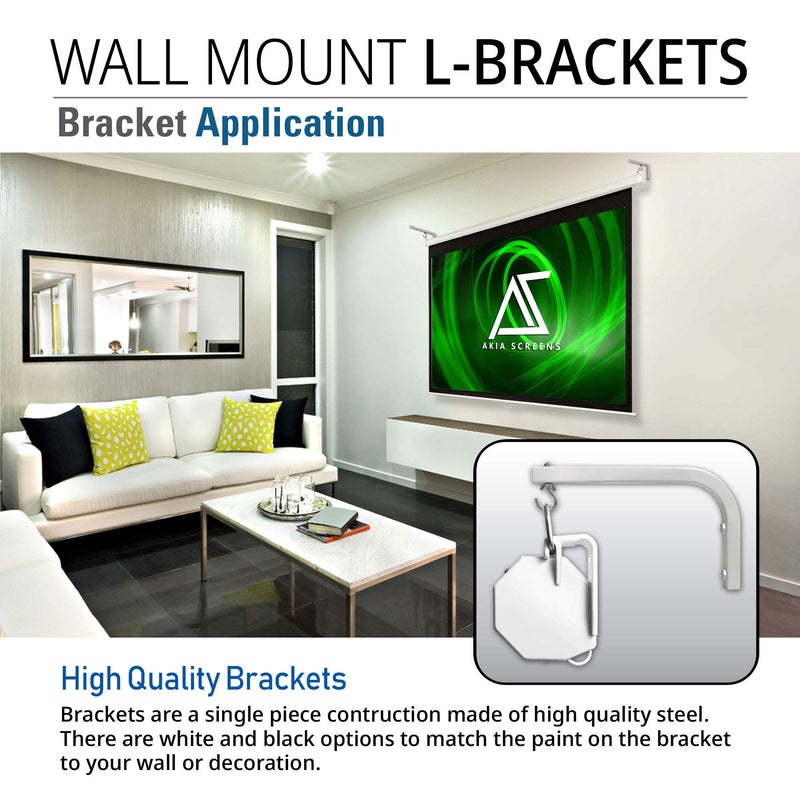 WALL MOUNT L-BRACKETS

Bracket Application

AKIA SCREENS

High Quality Brackets

Brackets are a single piece contruction made of high quality steel. There are white and black options to match the paint on the bracket to your wall or decoration.